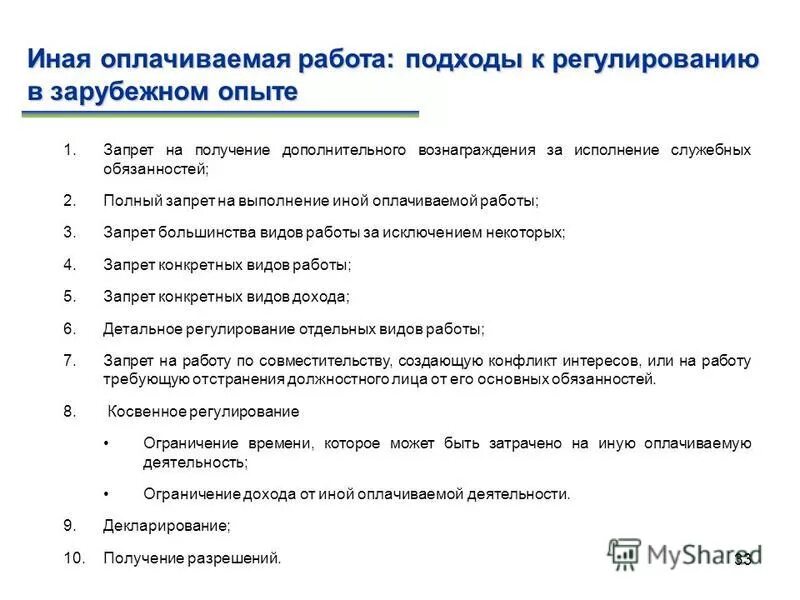 Иная оплачиваемая работа: подходы к регулированию в зарубежном опыте

1. Запрет на получение дополнительного вознаграждения за исполнение служебных обязанностей;

2. Полный запрет на выполнение иной оплачиваемой работы;

3. Запрет большинства видов работы за исключением некоторых;

4. Запрет конкретных видов работы;

5. Запрет конкретных видов дохода;

6. Детальное регулирование отдельных видов работы;

7. Запрет на работу по совместительству, создающую конфликт интересов, или на работу требующую отстранения должностного лица от его основных обязанностей.

8. Косвенное регулирование

• Ограничение времени, которое может быть затрачено на иную оплачиваемую деятельность;

• Ограничение дохода от иной оплачиваемой деятельности.

9. Декларирование;

10. Получение разрешений.

MyShared

33